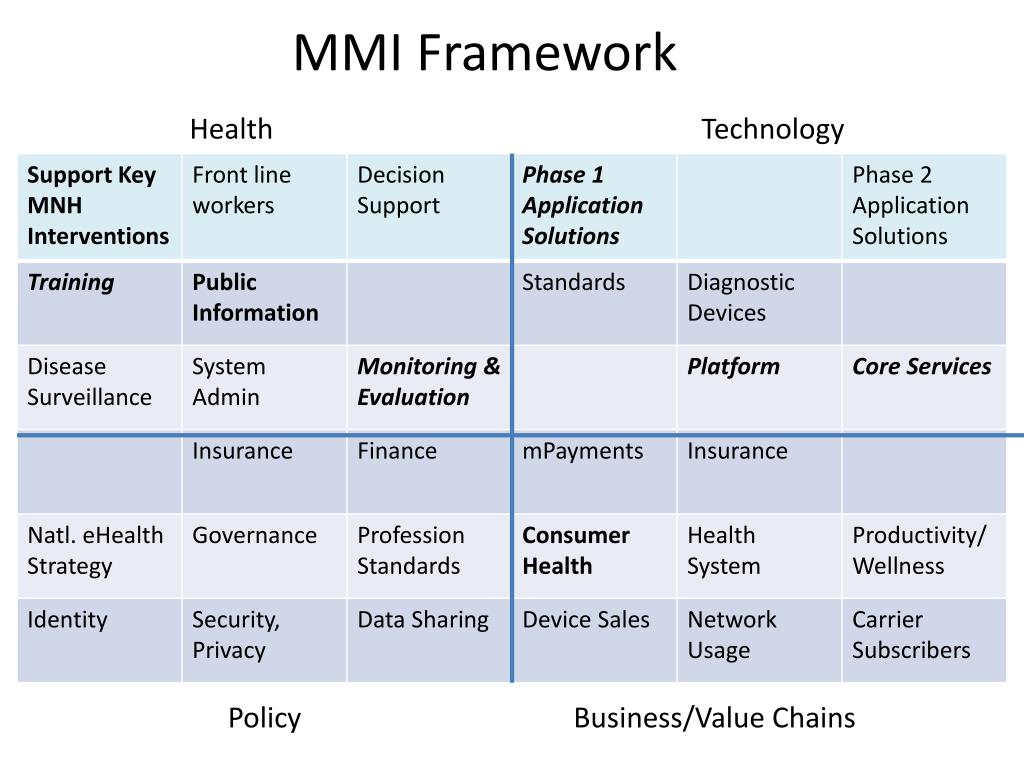 MMI Framework

Health

Technology

| Support Key MNH Interventions | Front line workers | Decision Support | Phase 1 Application Solutions | | Phase 2 Application Solutions |
|---|---|---|---|---|---|
| Training | Public Information | | Standards | Diagnostic Devices | |
| Disease Surveillance | System Admin | Monitoring & Evaluation | | Platform | Core Services |
| | Insurance | Finance | mPayments | Insurance | |
| Natl. eHealth Strategy | Governance | Profession Standards | Consumer Health | Health System | Productivity/ Wellness |
| Identity | Security, Privacy | Data Sharing | Device Sales | Network Usage | Carrier Subscribers |

Policy

Business/Value Chains